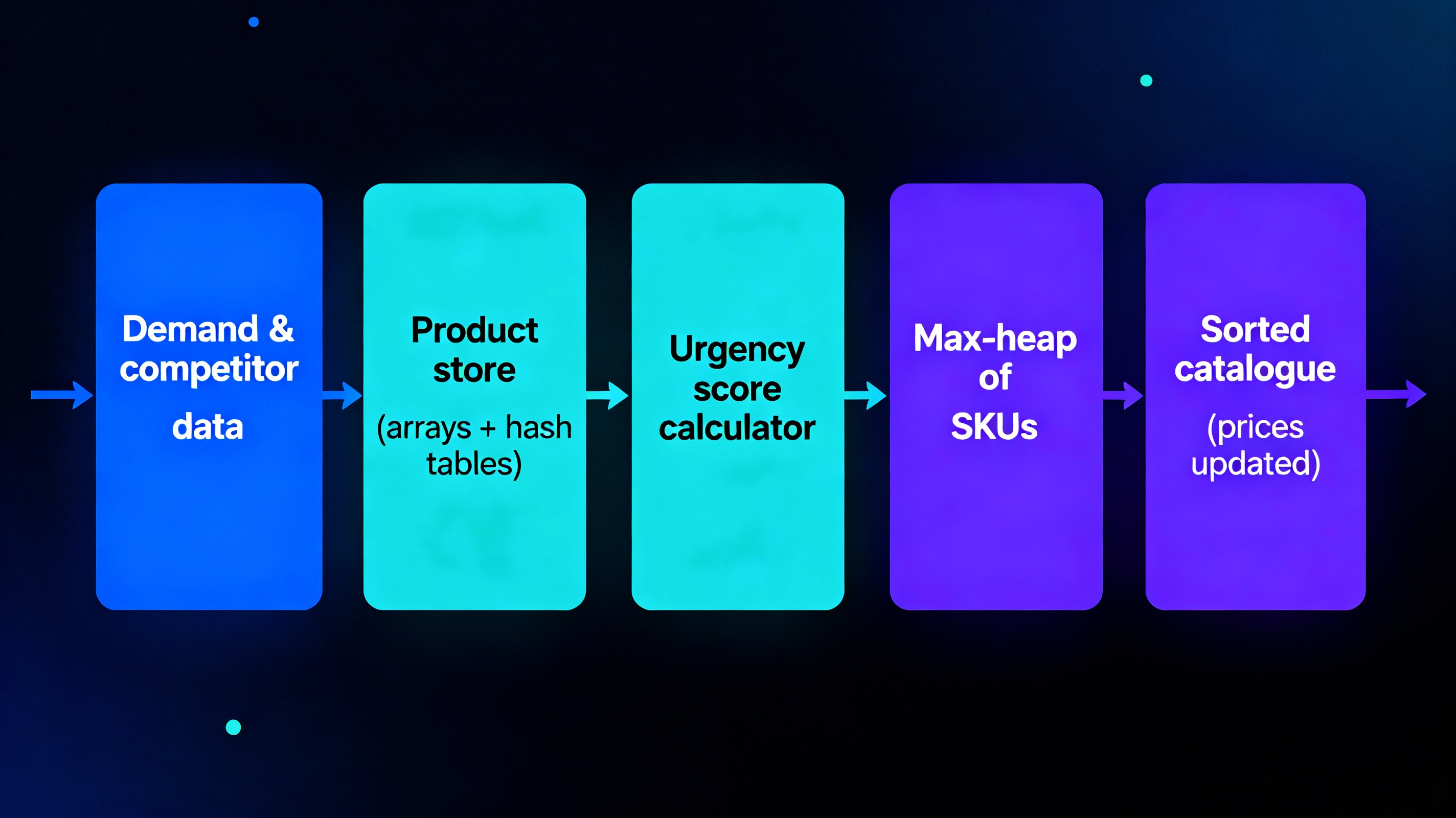 Demand & competitor data

Product store
(arrays + hash tables)

Urgency score calculator

Max-heap of SKUs

Sorted catalogue
(prices updated)